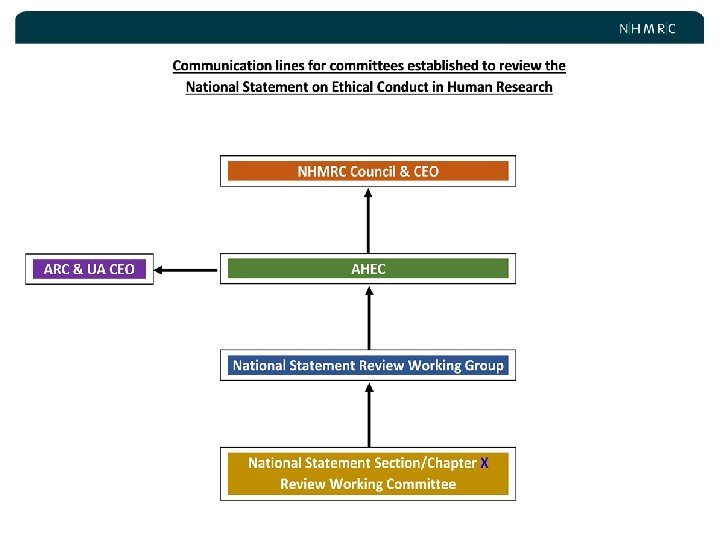 NHMRC

Communication lines for committees established to review the National Statement on Ethical Conduct in Human Research

NHMRC Council & CEO

ARC & UA CEO

AHEC

National Statement Review Working Group

National Statement Section/Chapter X Review Working Committee